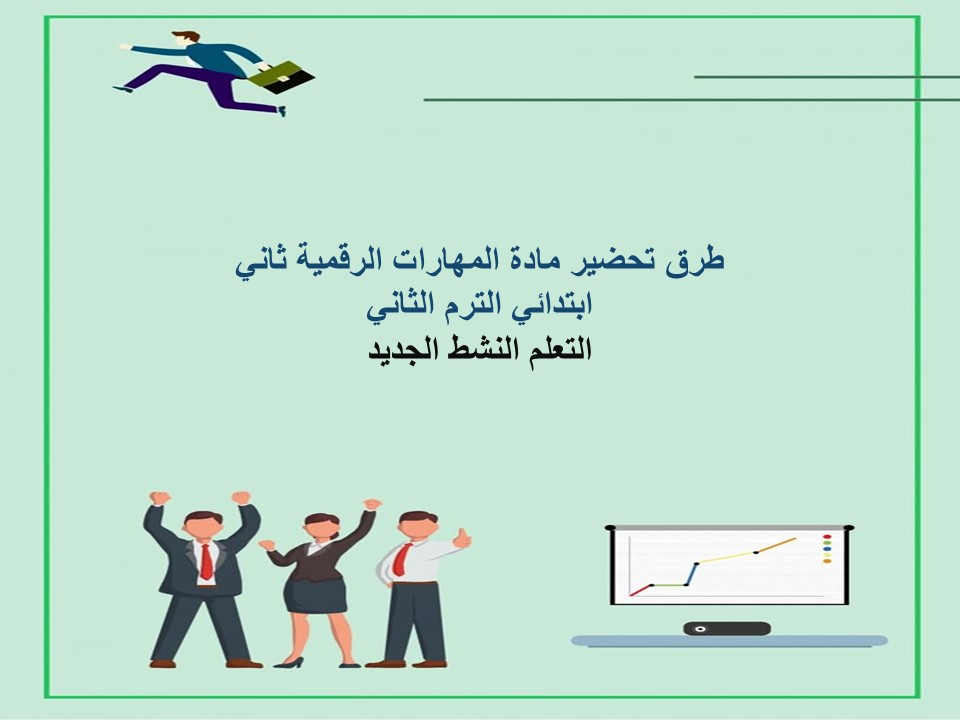 طرق تحضير مادة المهارات الرقمية ثاني ابتدائي الترم الثاني

التعلم النشط الجديد